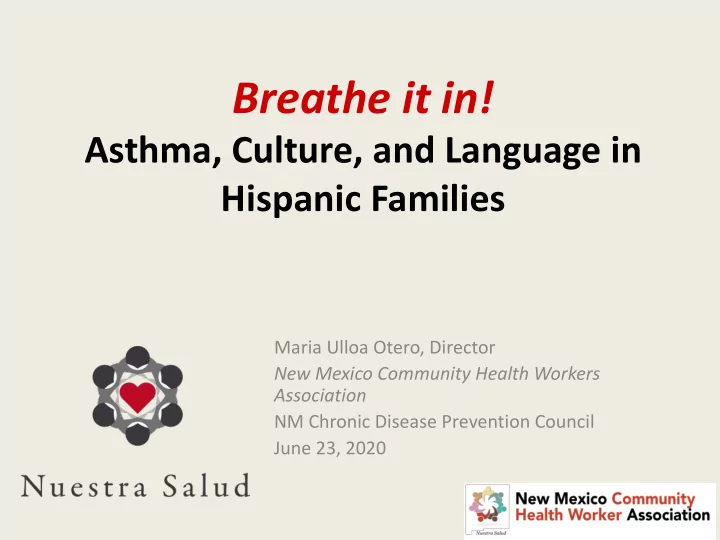 Breathe it in!
Asthma, Culture, and Language in Hispanic Families

Maria Ulloa Otero, Director
New Mexico Community Health Workers Association
NM Chronic Disease Prevention Council
June 23, 2020

Nuestra Salud

Nuestra Salud
New Mexico Community Health Worker Association